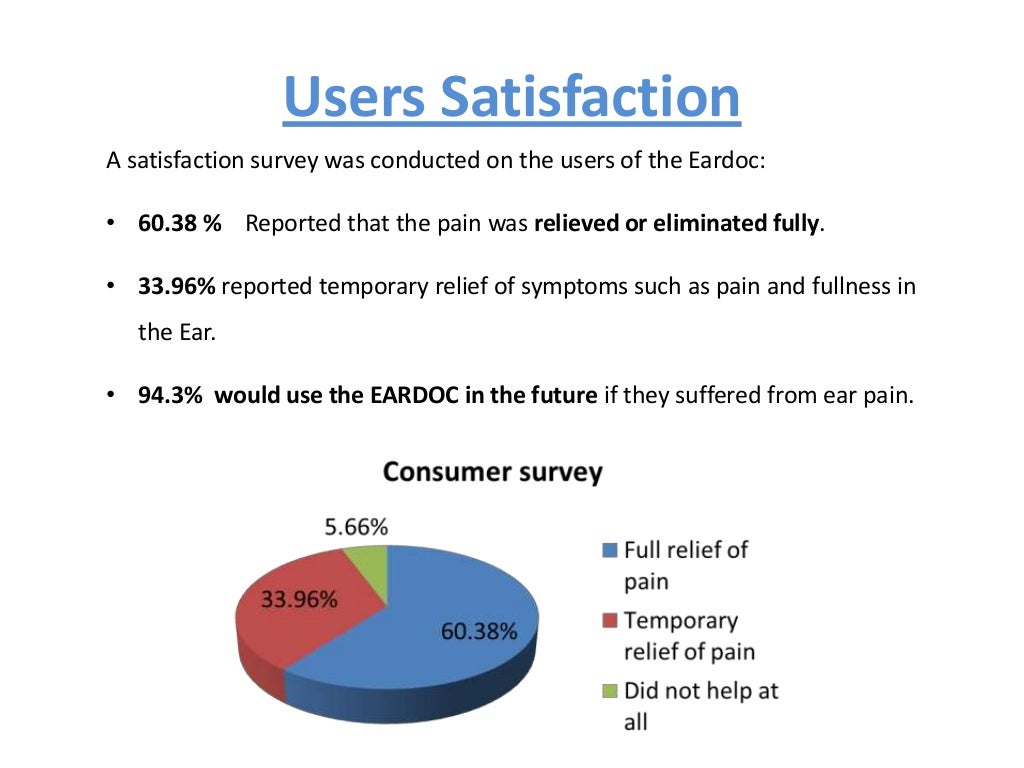 Users Satisfaction

A satisfaction survey was conducted on the users of the Eardoc:

• 60.38 % Reported that the pain was relieved or eliminated fully.

• 33.96% reported temporary relief of symptoms such as pain and fullness in the Ear.

• 94.3% would use the EARDOC in the future if they suffered from ear pain.

Consumer survey

5.66%

33.96%

60.38%

Full relief of pain

Temporary relief of pain

Did not help at all